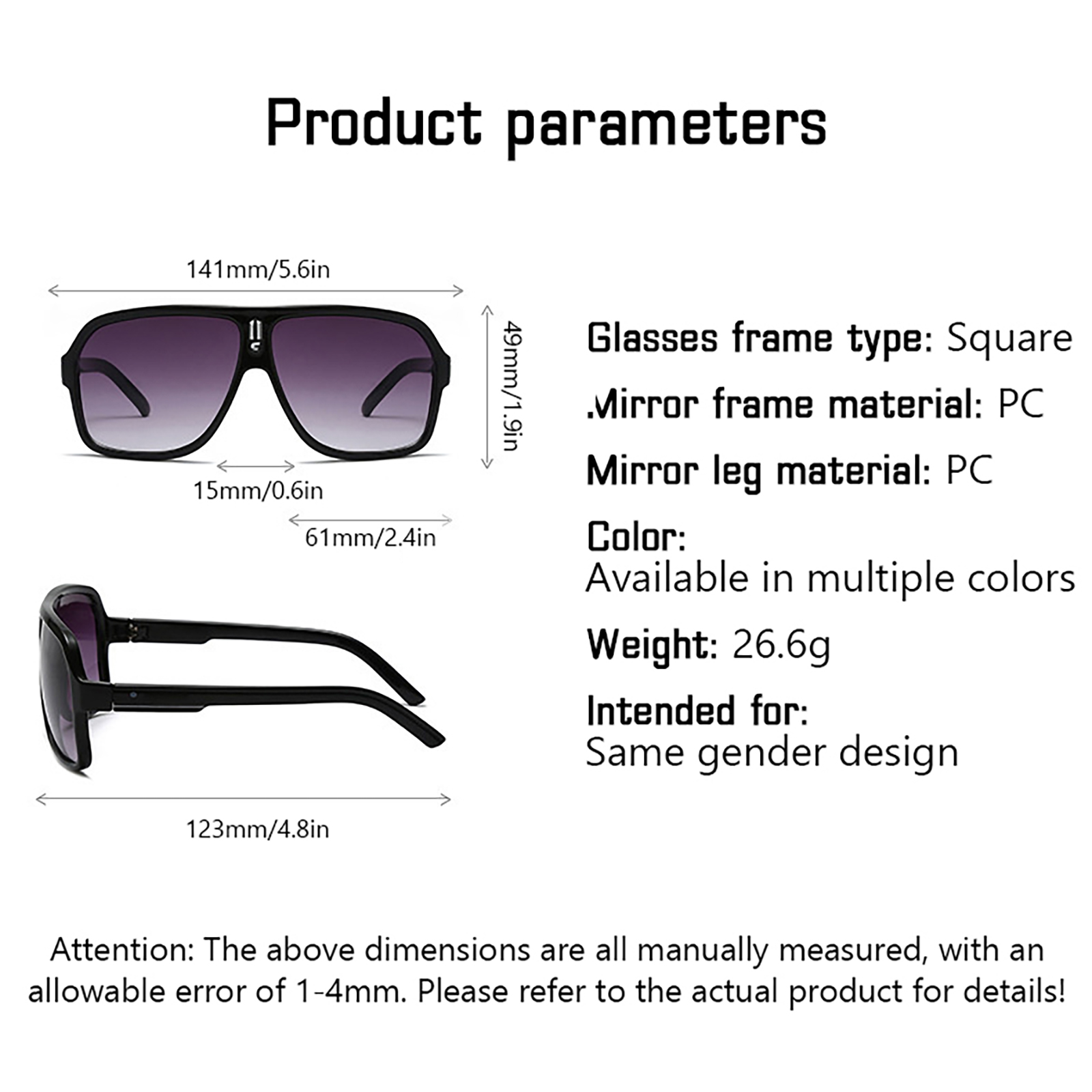 Product parameters

141mm/5.6in

49mm/1.9in

15mm/0.6in

61mm/2.4in

123mm/4.8in

Glasses frame type: Square

.Mirror frame material: PC

Mirror leg material: PC

Color:
Available in multiple colors

Weight: 26.6g

Intended for:
Same gender design

Attention: The above dimensions are all manually measured, with an allowable error of 1-4mm. Please refer to the actual product for details!